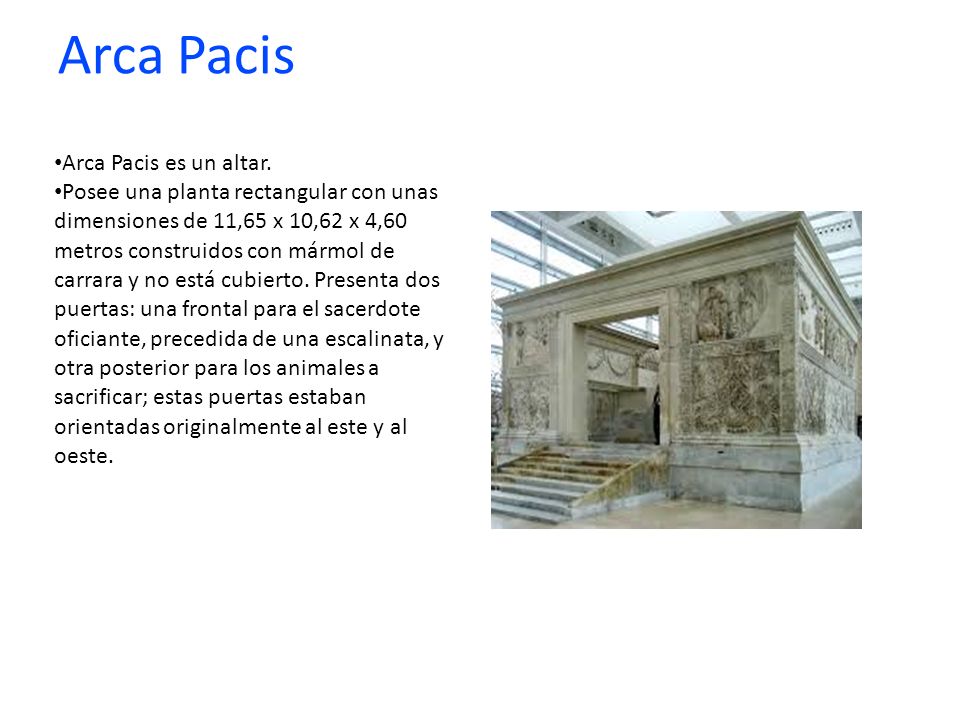 Arca Pacis

•Arca Pacis es un altar.
•Posee una planta rectangular con unas dimensiones de 11,65 x 10,62 x 4,60 metros construidos con mármol de carrara y no está cubierto. Presenta dos puertas: una frontal para el sacerdote oficiante, precedida de una escalinata, y otra posterior para los animales a sacrificar; estas puertas estaban orientadas originalmente al este y al oeste.